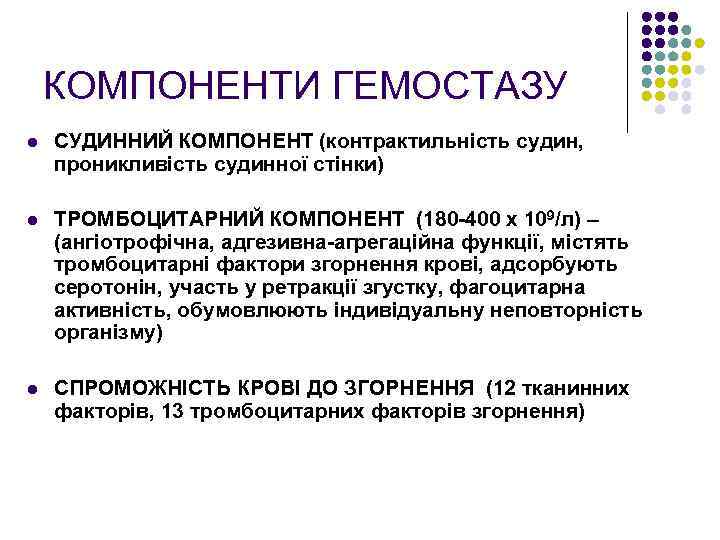 КОМПОНЕНТИ ГЕМОСТАЗУ

- СУДИННИЙ КОМПОНЕНТ (контрактильність судин, проникливість судинної стінки)

- ТРОМБОЦИТАРНИЙ КОМПОНЕНТ (180-400 х $10^9$/л) – (ангіотрофічна, адгезивна-агрегаційна функції, містять тромбоцитарні фактори згорнення крові, адсорбують серотонін, участь у ретракції згустку, фагоцитарна активність, обумовлюють індивідуальну неповторність організму)

- СПРОМОЖНІСТЬ КРОВІ ДО ЗГОРНЕННЯ (12 тканинних факторів, 13 тромбоцитарних факторів згорнення)